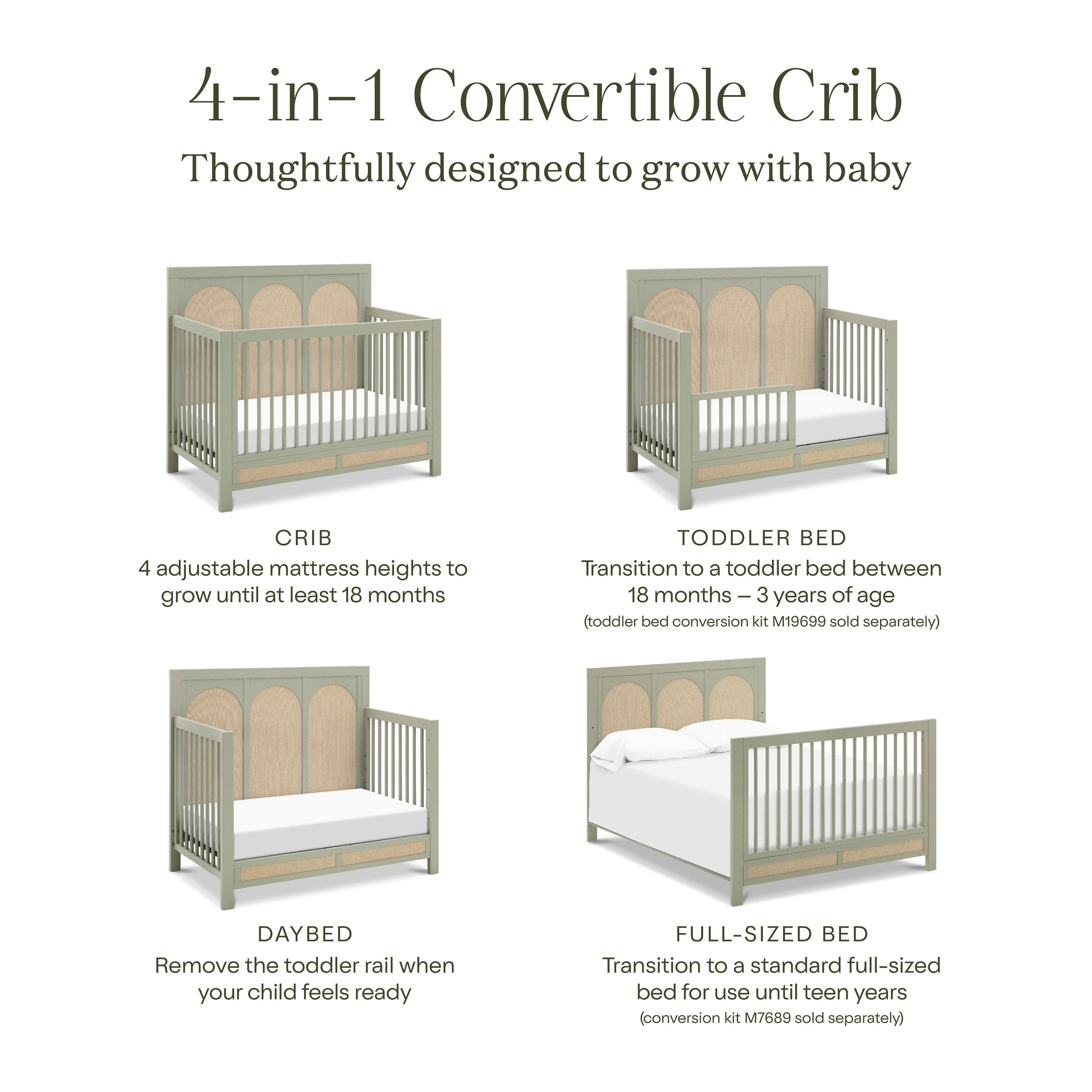 4-in-1 Convertible Crib
Thoughtfully designed to grow with baby

CRIB
4 adjustable mattress heights to grow until at least 18 months

TODDLER BED
Transition to a toddler bed between 18 months – 3 years of age
(toddler bed conversion kit M19699 sold separately)

DAYBED
Remove the toddler rail when your child feels ready

FULL-SIZED BED
Transition to a standard full-sized bed for use until teen years
(conversion kit M7689 sold separately)